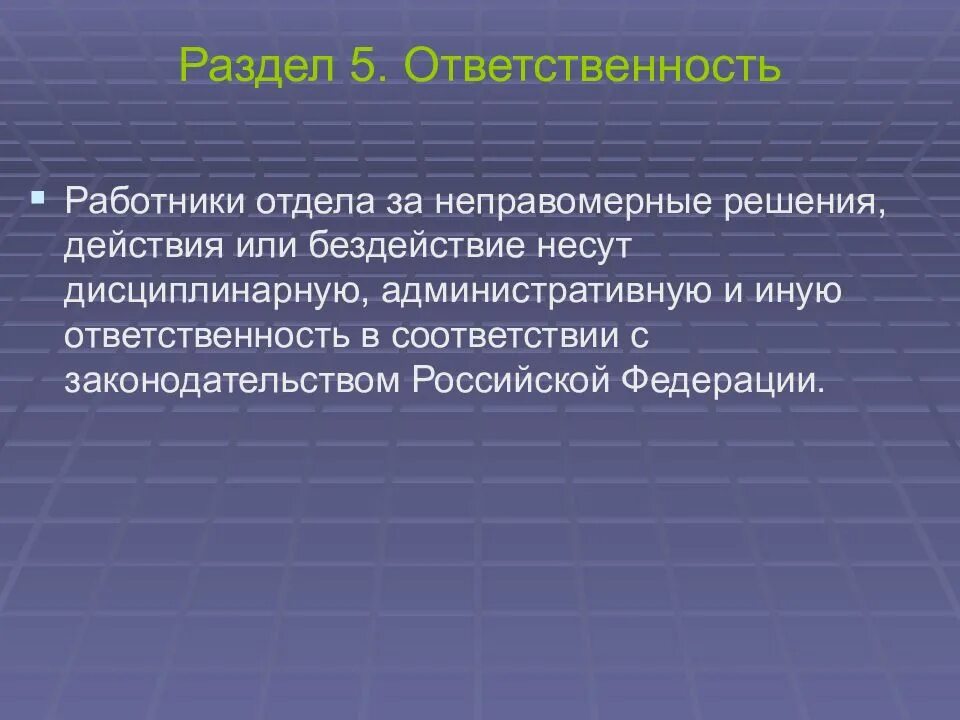 Раздел 5. Ответственность

Работники отдела за неправомерные решения, действия или бездействие несут дисциплинарную, административную и иную ответственность в соответствии с законодательством Российской Федерации.